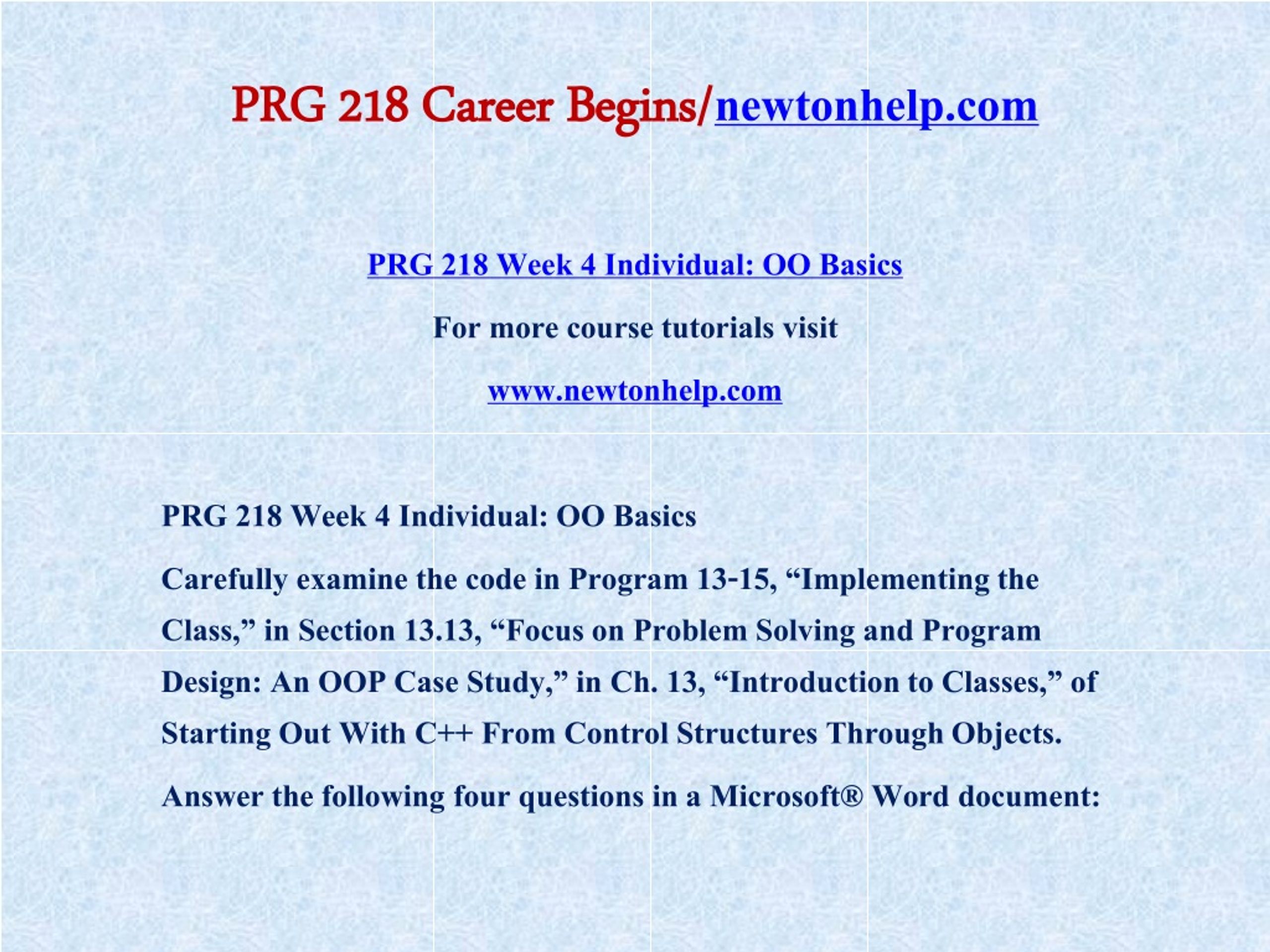 PRG 218 Career Begins/newtonhelp.com

PRG 218 Week 4 Individual: OO Basics

For more course tutorials visit

www.newtonhelp.com

PRG 218 Week 4 Individual: OO Basics

Carefully examine the code in Program 13-15, “Implementing the Class,” in Section 13.13, “Focus on Problem Solving and Program Design: An OOP Case Study,” in Ch. 13, “Introduction to Classes,” of Starting Out With C++ From Control Structures Through Objects.

Answer the following four questions in a Microsoft® Word document: